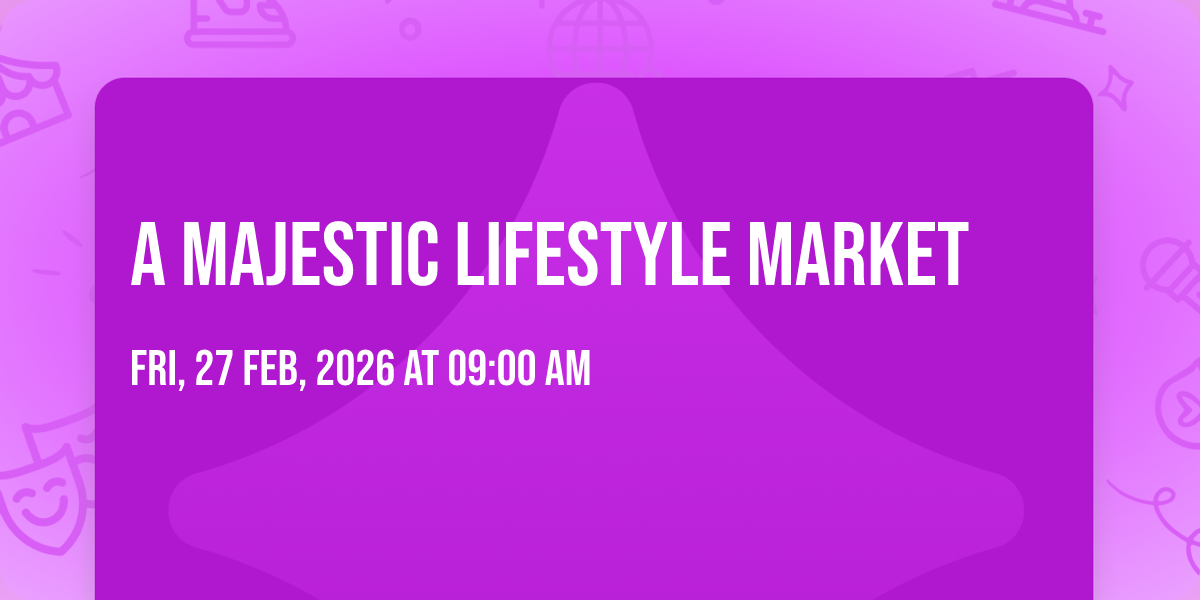 A MAJESTIC LIFESTYLE MARKET

FRI, 27 FEB, 2026 AT 09:00 AM